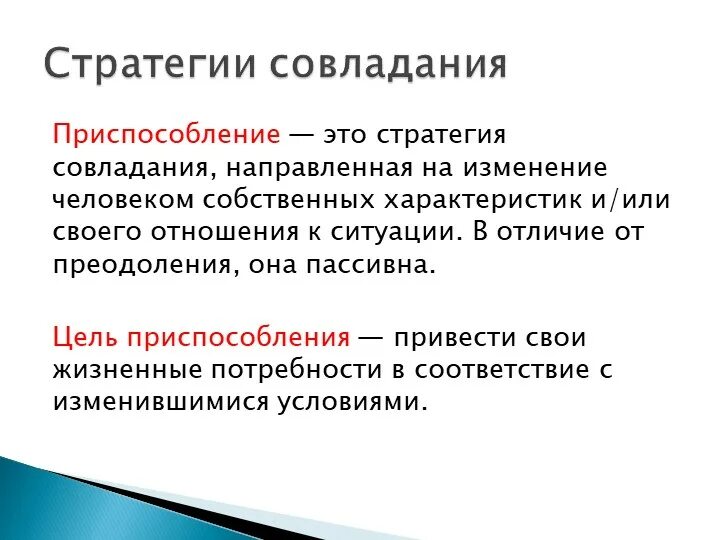 Стратегии совладания

Приспособление — это стратегия совладания, направленная на изменение человеком собственных характеристик и/или своего отношения к ситуации. В отличие от преодоления, она пассивна.

Цель приспособления — привести свои жизненные потребности в соответствие с изменившимися условиями.